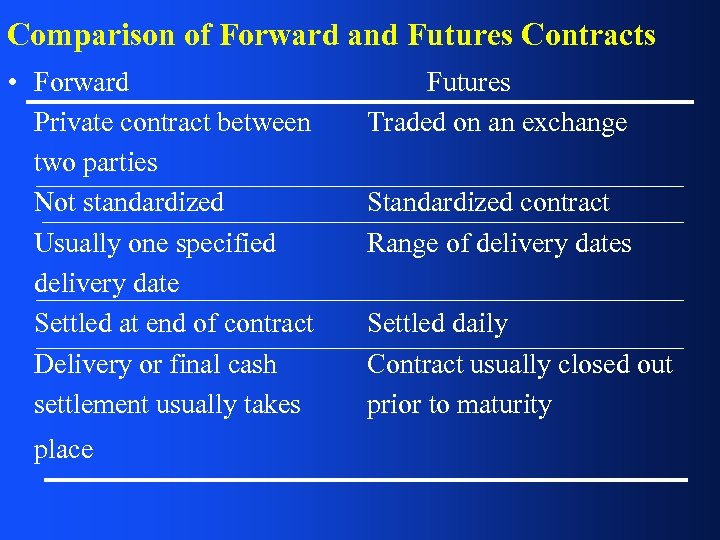 Comparison of Forward and Futures Contracts

| • Forward | Futures |
|---|---|
| Private contract between two parties | Traded on an exchange |
| Not standardized | Standardized contract |
| Usually one specified delivery date | Range of delivery dates |
| Settled at end of contract | Settled daily |
| Delivery or final cash settlement usually takes place | Contract usually closed out prior to maturity |